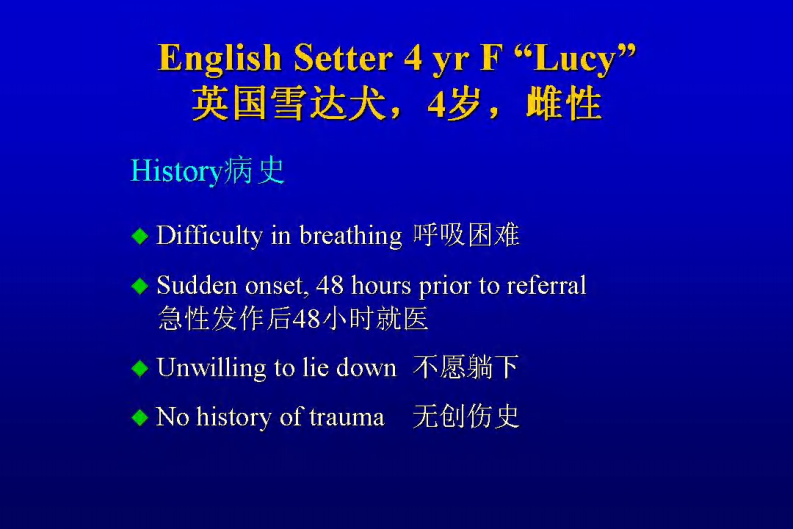 English Setter 4 yr F “Lucy”
英国雪达犬，4岁，雌性

History病史

◆ Difficulty in breathing 呼吸困难

◆ Sudden onset, 48 hours prior to referral 急性发作后48小时就医

◆ Unwilling to lie down 不愿躺下

◆ No history of trauma 无创伤史